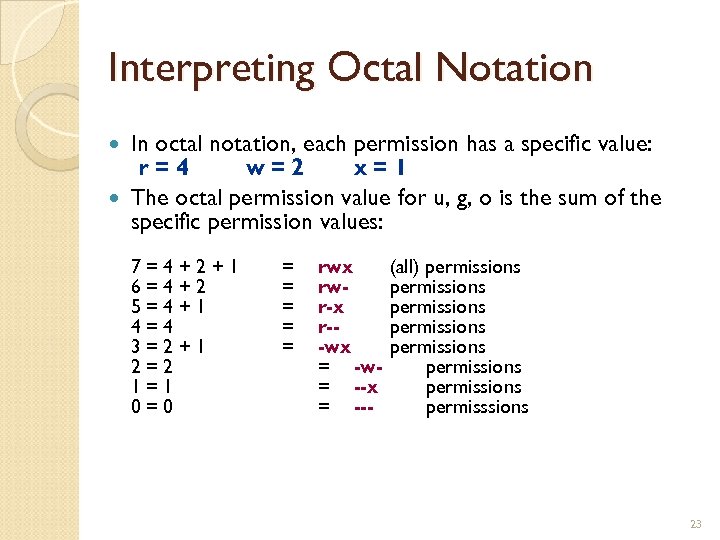 Interpreting Octal Notation

In octal notation, each permission has a specific value:
r = 4   w = 2   x = 1

The octal permission value for u, g, o is the sum of the specific permission values:

7 = 4 + 2 + 1 = rwx (all) permissions
6 = 4 + 2 = rw- permissions
5 = 4 + 1 = r-x permissions
4 = 4 = r-- permissions
3 = 2 + 1 = -wx permissions
2 = 2 = -w- permissions
1 = 1 = --x permissions
0 = 0 = --- permisssions

23